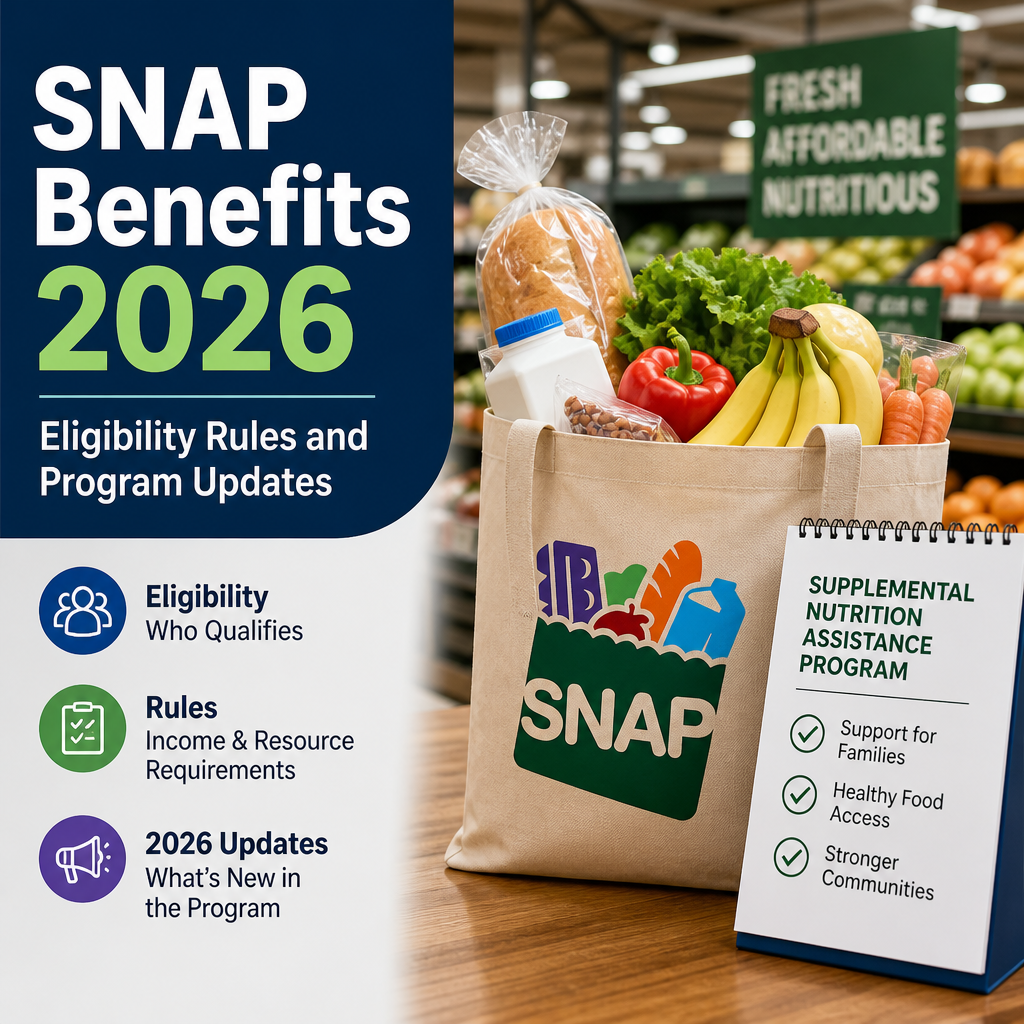 SNAP Benefits 2026

Eligibility Rules and Program Updates

Eligibility
Who Qualifies

Rules
Income & Resource Requirements

2026 Updates
What's New in the Program

FRESH AFFORDABLE NUTRITIOUS

SNAP

SUPPLEMENTAL NUTRITION ASSISTANCE PROGRAM

Support for Families

Healthy Food Access

Stronger Communities